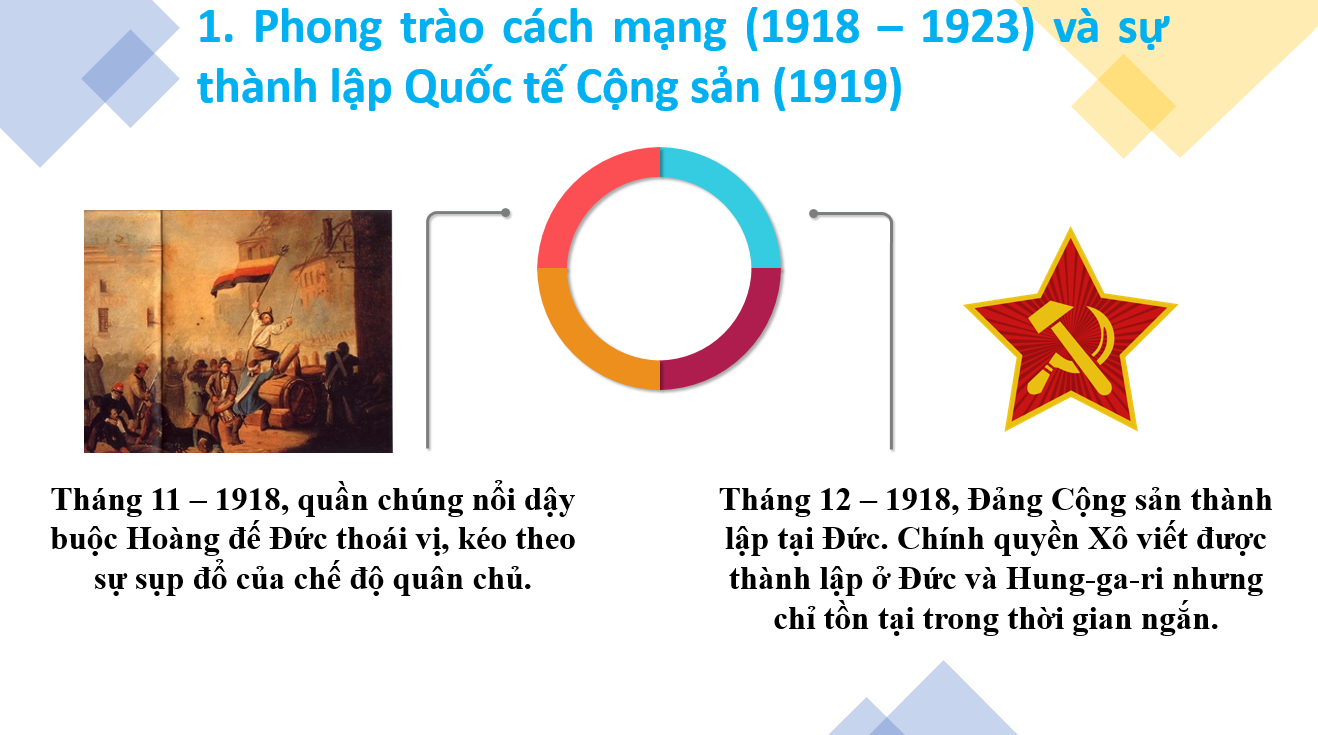 1. Phong trào cách mạng (1918 – 1923) và sự thành lập Quốc tế Cộng sản (1919)

Tháng 11 – 1918, quần chúng nổi dậy buộc Hoàng đế Đức thoái vị, kéo theo sự sụp đổ của chế độ quân chủ.

Tháng 12 – 1918, Đảng Cộng sản thành lập tại Đức. Chính quyền Xô viết được thành lập ở Đức và Hung-ga-ri nhưng chỉ tồn tại trong thời gian ngắn.